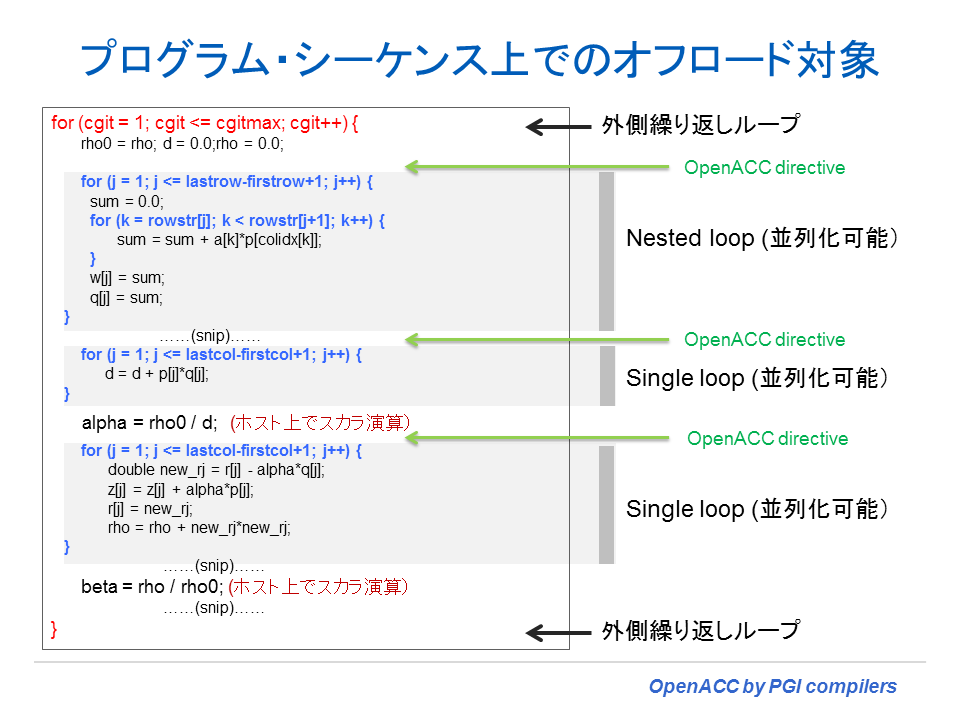 プログラム・シーケンス上でのオフロード対象

for (cgit = 1; cgit <= cgitmax; cgit++) {
rho0 = rho; d = 0.0;rho = 0.0;

for (j = 1; j <= lastrow-firstrow+1; j++) {
sum = 0.0;
for (k = rowstr[j]; k < rowstr[j+1]; k++) {
sum = sum + a[k]*p[colidx[k]];
}
w[j] = sum;
q[j] = sum;
}
……(snip)……
for (j = 1; j <= lastcol-firstcol+1; j++) {
d = d + p[j]*q[j];
}
alpha = rho0 / d; (ホスト上でスカラ演算)
for (j = 1; j <= lastcol-firstcol+1; j++) {
double new_rj = r[j] - alpha*q[j];
z[j] = z[j] + alpha*p[j];
r[j] = new_rj;
rho = rho + new_rj*new_rj;
}
……(snip)……
beta = rho / rho0; (ホスト上でスカラ演算)
……(snip)……
}

外側繰り返しループ

OpenACC directive

Nested loop (並列化可能)

OpenACC directive

Single loop (並列化可能)

OpenACC directive

Single loop (並列化可能)

外側繰り返しループ

OpenACC by PGI compilers